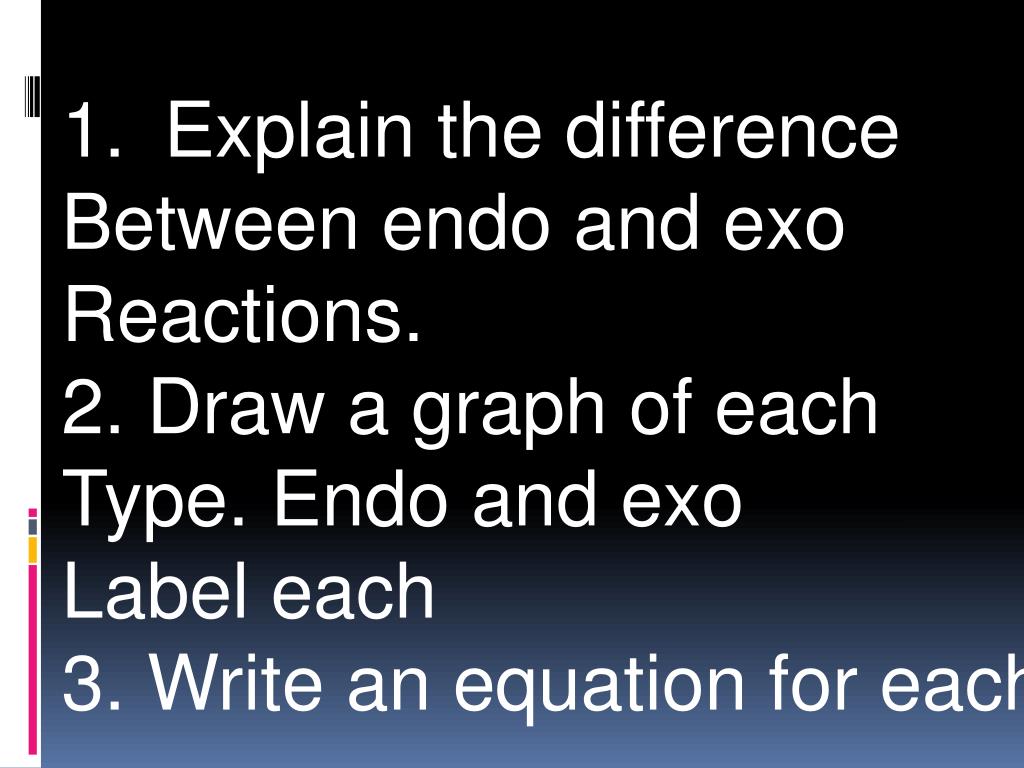 1. Explain the difference Between endo and exo Reactions.
2. Draw a graph of each Type. Endo and exo Label each
3. Write an equation for each